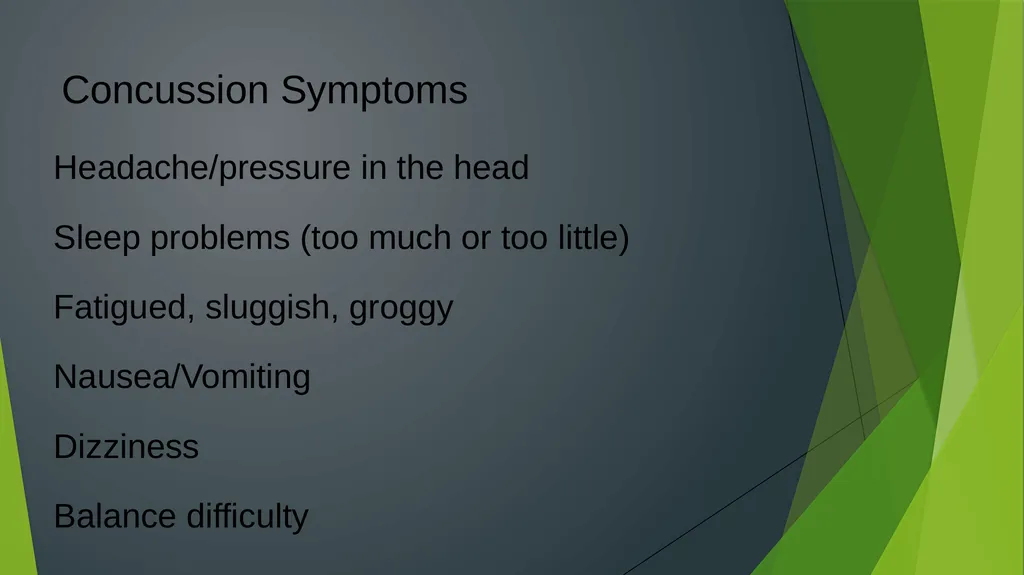 Concussion Symptoms

Headache/pressure in the head

Sleep problems (too much or too little)

Fatigued, sluggish, groggy

Nausea/Vomiting

Dizziness

Balance difficulty